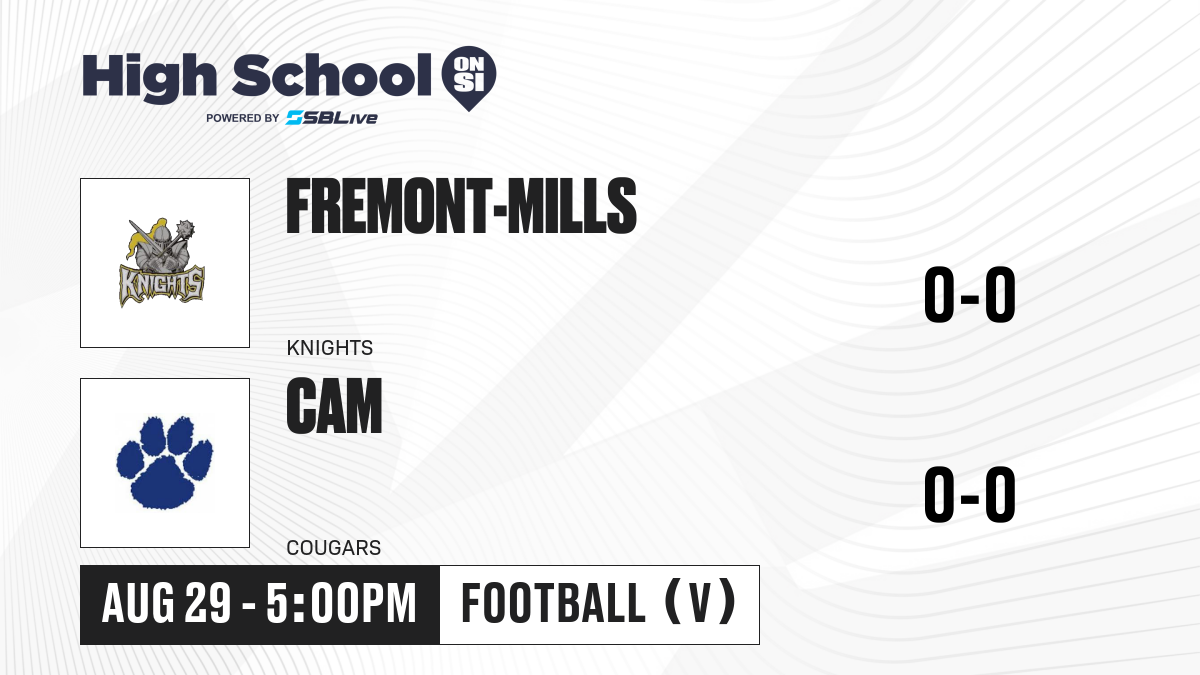 High School ON SI
POWERED BY SBLive

KNIGHTS

FREMONT-MILLS

KNIGHTS

0-0

CAM

COUGARS

0-0

AUG 29 - 5:00PM

FOOTBALL (V)